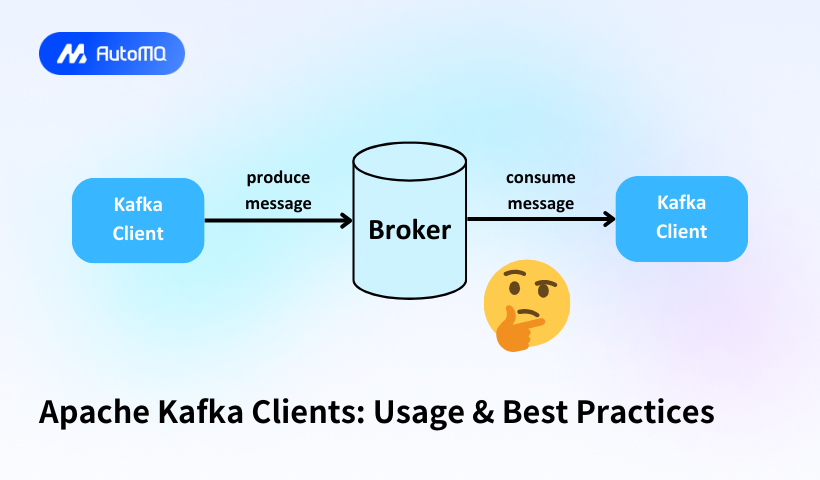 AutoMQ

Kafka Client

produce message

Broker

consume message

Kafka Client

Apache Kafka Clients: Usage & Best Practices